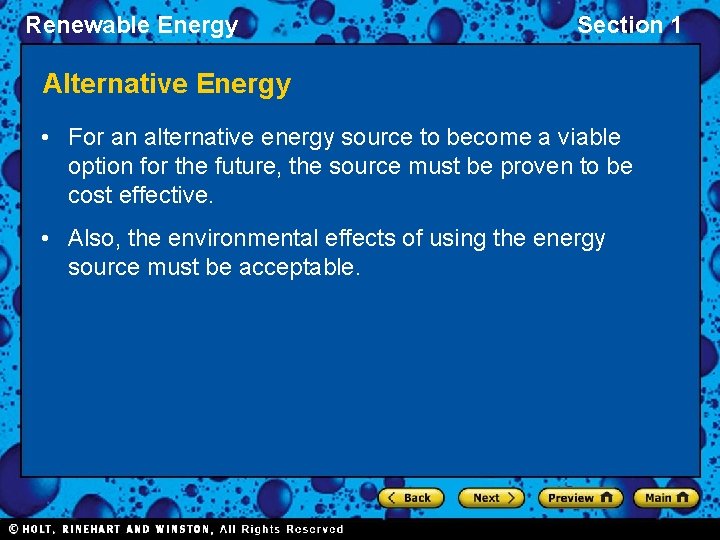 Renewable Energy

Section 1

Alternative Energy

• For an alternative energy source to become a viable option for the future, the source must be proven to be cost effective.

• Also, the environmental effects of using the energy source must be acceptable.

Back

Next

Preview

Main

© HOLT, RINEHART AND WINSTON, All Rights Reserved